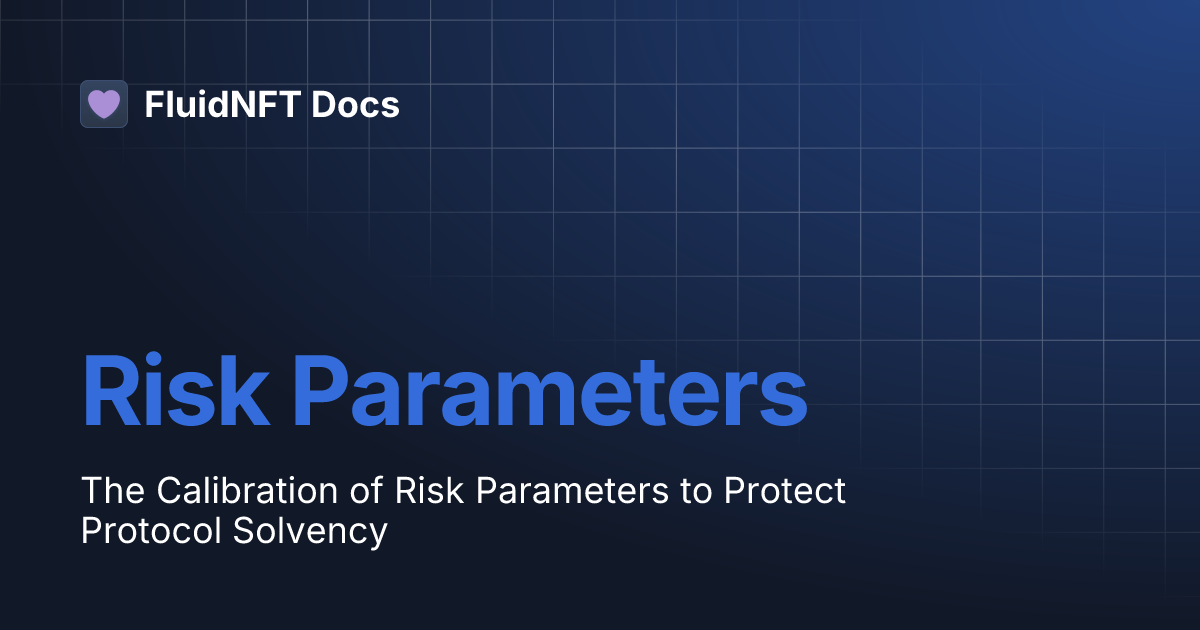 FluidNFT Docs

Risk Parameters

The Calibration of Risk Parameters to Protect Protocol Solvency